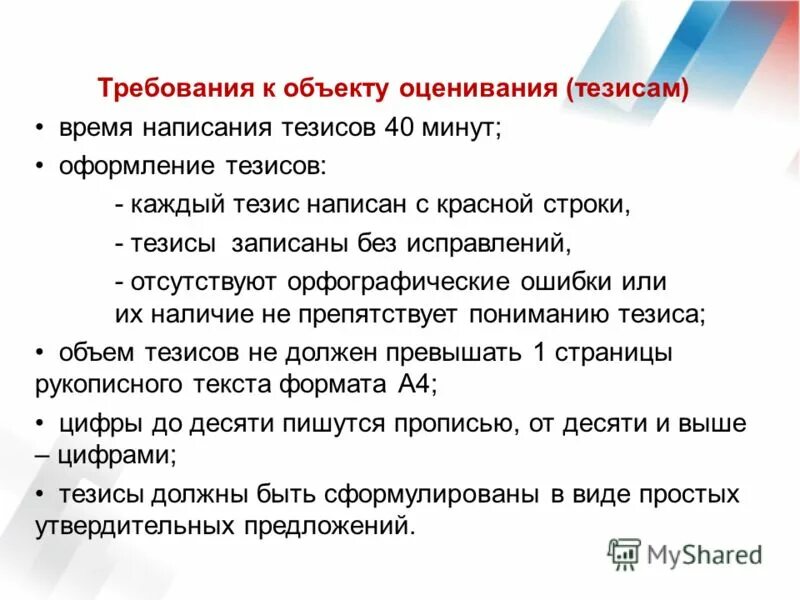 Требования к объекту оценивания (тезисам)

• время написания тезисов 40 минут;

• оформление тезисов:

- каждый тезис написан с красной строки,

- тезисы записаны без исправлений,

- отсутствуют орфографические ошибки или их наличие не препятствует пониманию тезиса;

• объем тезисов не должен превышать 1 страницы рукописного текста формата А4;

• цифры до десяти пишутся прописью, от десяти и выше – цифрами;

• тезисы должны быть сформулированы в виде простых утвердительных предложений.

MyShared